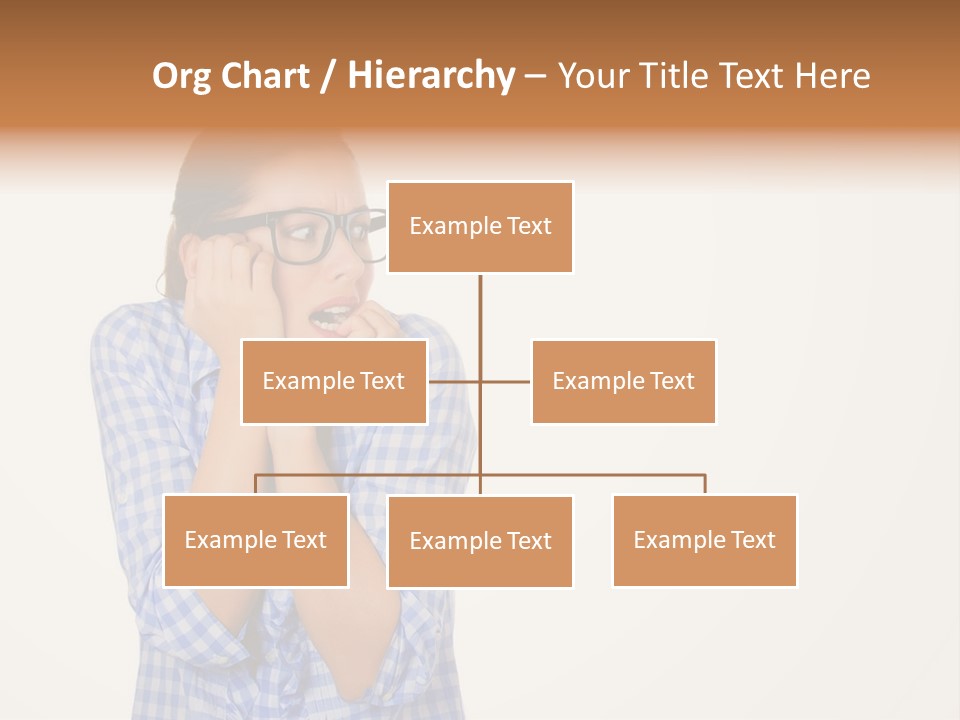 Org Chart / Hierarchy – Your Title Text Here

Example Text

Example Text

Example Text

Example Text

Example Text

Example Text